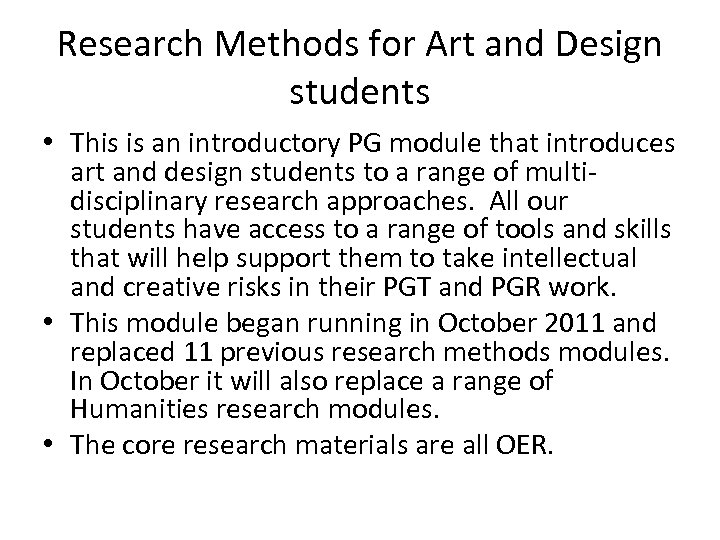 Research Methods for Art and Design students

• This is an introductory PG module that introduces art and design students to a range of multi-disciplinary research approaches. All our students have access to a range of tools and skills that will help support them to take intellectual and creative risks in their PGT and PGR work.
• This module began running in October 2011 and replaced 11 previous research methods modules. In October it will also replace a range of Humanities research modules.
• The core research materials are all OER.